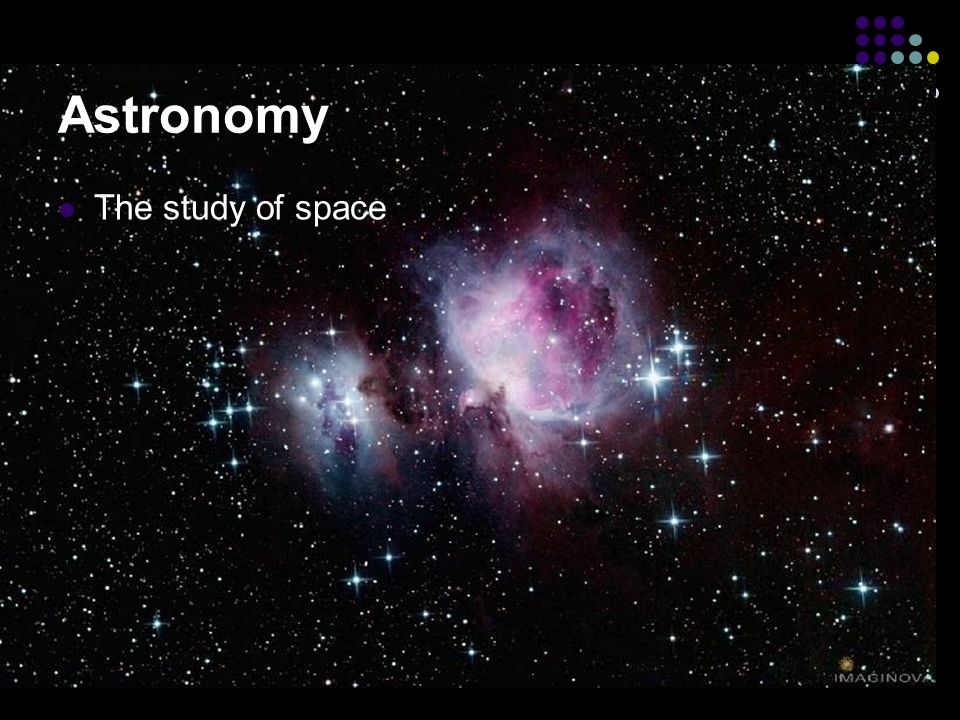 Astronomy

The study of space

IMAGINOVA